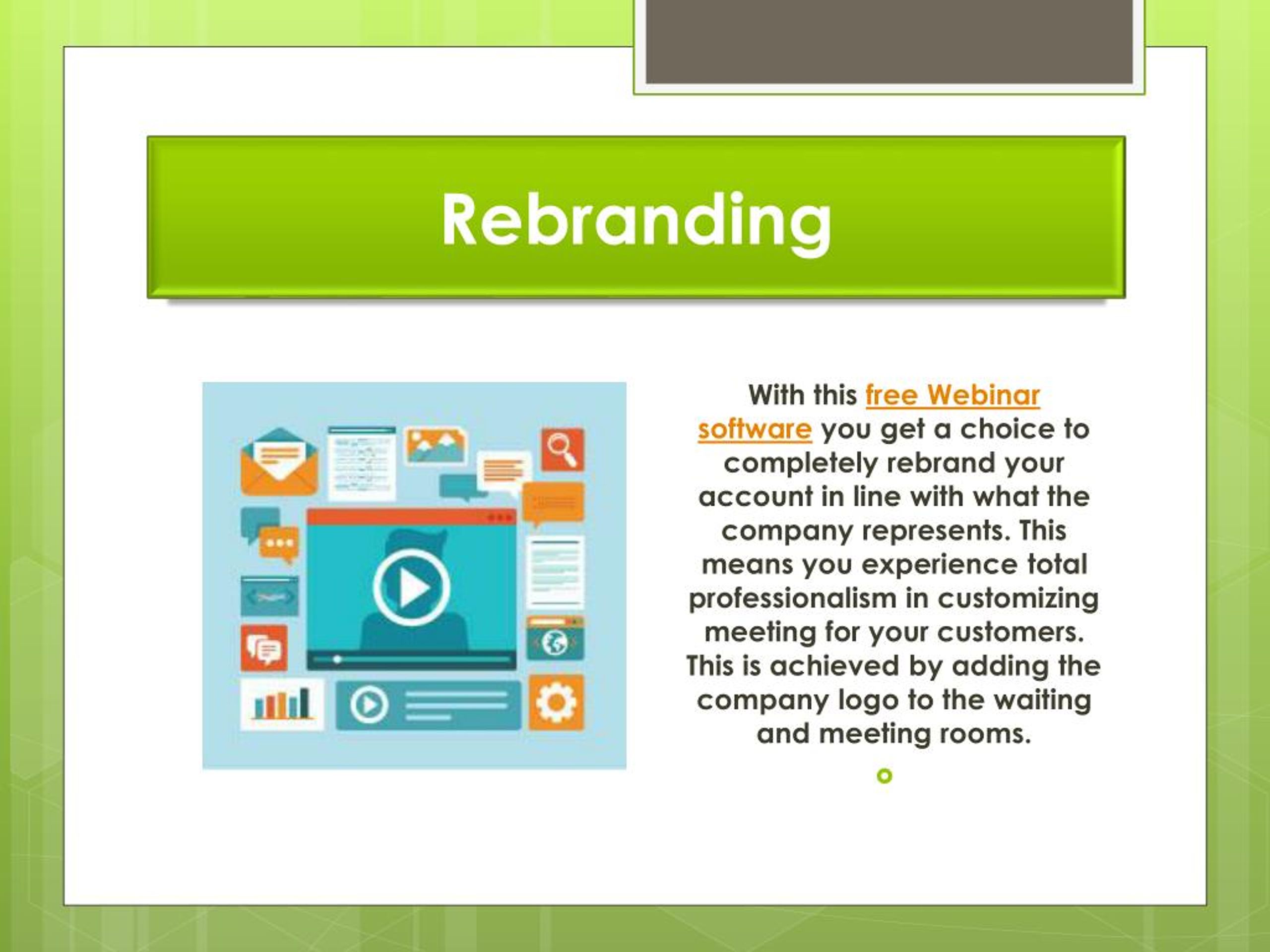 Rebranding

With this free Webinar software you get a choice to completely rebrand your account in line with what the company represents. This means you experience total professionalism in customizing meeting for your customers. This is achieved by adding the company logo to the waiting and meeting rooms.